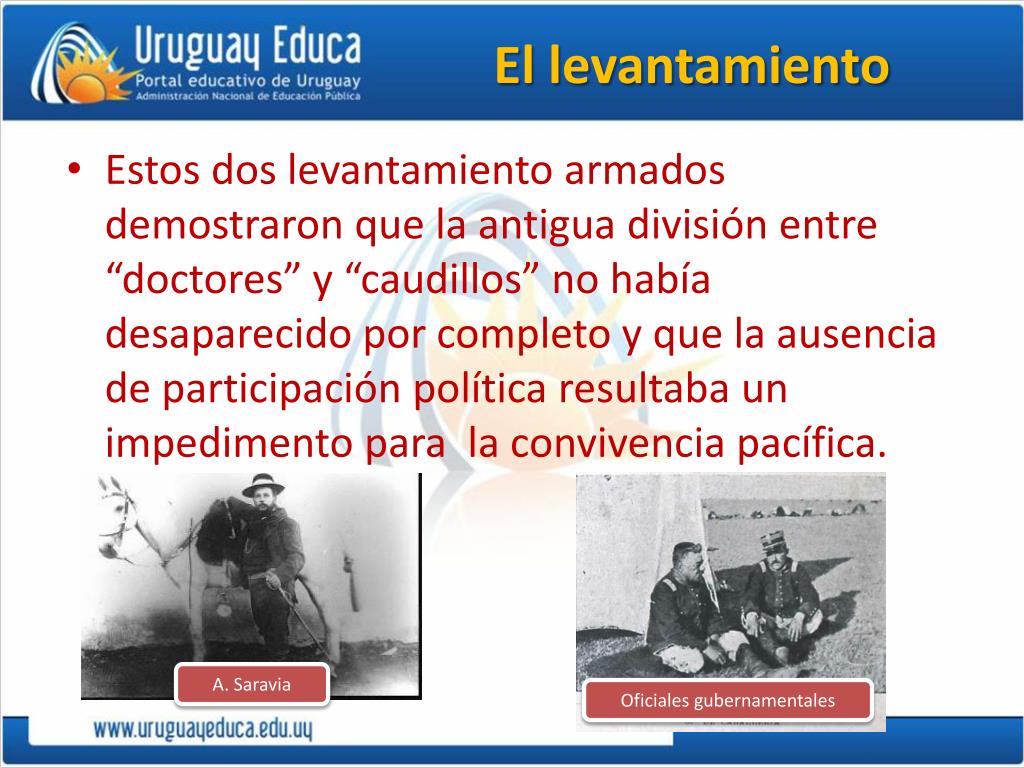 Uruguay Educa
Portal educativo de Uruguay
Administración Nacional de Educación Pública

El levantamiento

• Estos dos levantamiento armados demostraron que la antigua división entre “doctores” y “caudillos” no había desaparecido por completo y que la ausencia de participación política resultaba un impedimento para la convivencia pacífica.

A. Saravia

Oficiales gubernamentales

www.uruguayeduca.edu.uy